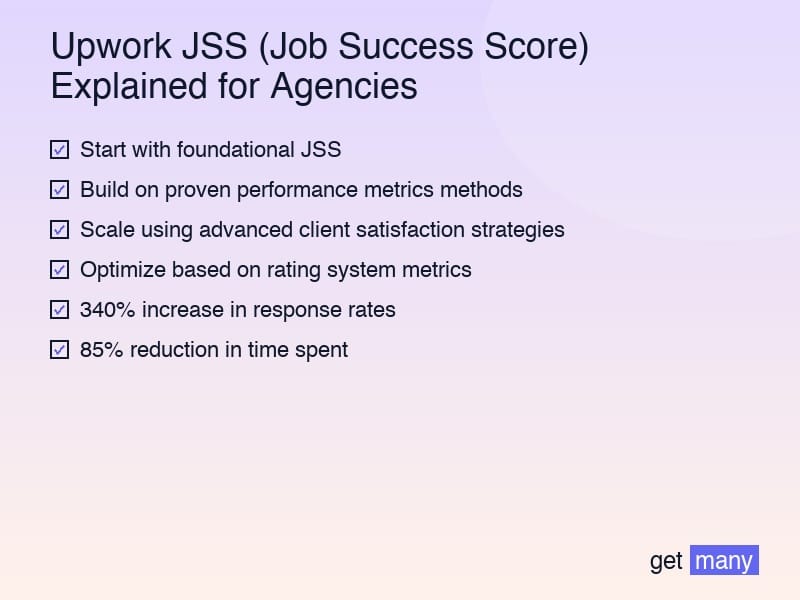 Upwork JSS (Job Success Score) Explained for Agencies

☑ Start with foundational JSS

☑ Build on proven performance metrics methods

☑ Scale using advanced client satisfaction strategies

☑ Optimize based on rating system metrics

☑ 340% increase in response rates

☑ 85% reduction in time spent

get many